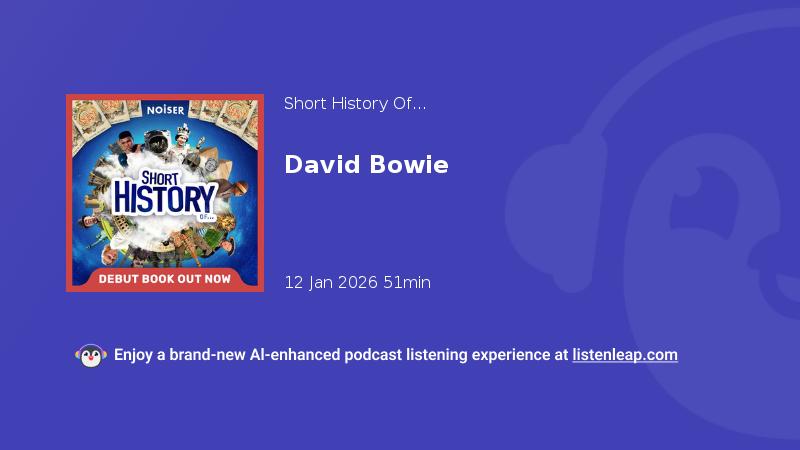 NOISER

SHORT HISTORY OF...

DEBUT BOOK OUT NOW

Short History Of...

David Bowie

12 Jan 2026 51min

Enjoy a brand-new AI-enhanced podcast listening experience at listenleap.com